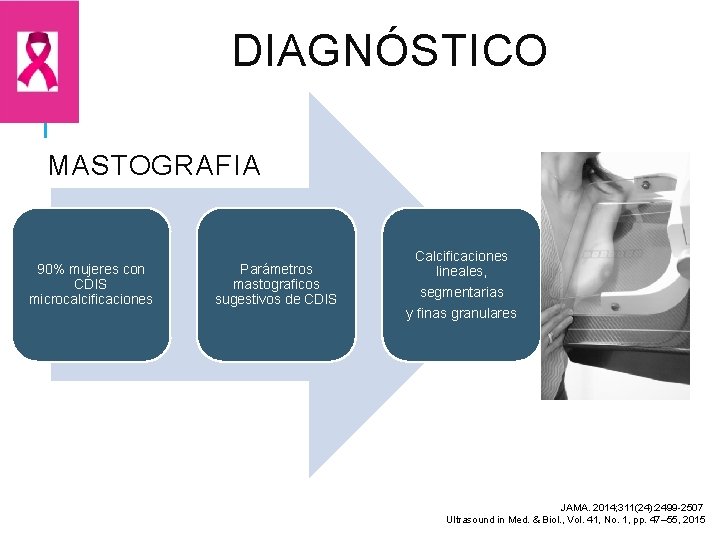 DIAGNÓSTICO

MASTOGRAFIA

90% mujeres con CDIS microcalcificaciones

Parámetros mastograficos sugestivos de CDIS

Calcificaciones lineales, segmentarias y finas granulares

JAMA. 2014;311(24):2499-2507
Ultrasound in Med. & Biol., Vol. 41, No. 1, pp. 47–55, 2015